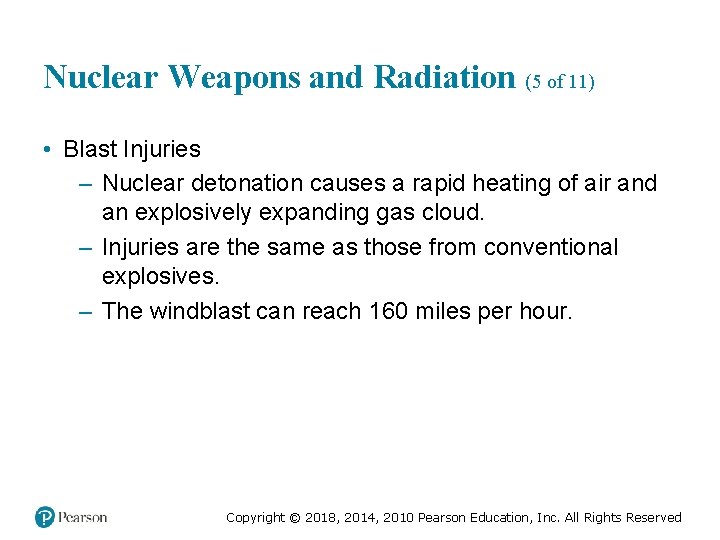 Nuclear Weapons and Radiation (5 of 11)

• Blast Injuries
– Nuclear detonation causes a rapid heating of air and an explosively expanding gas cloud.
– Injuries are the same as those from conventional explosives.
– The windblast can reach 160 miles per hour.

Pearson

Copyright © 2018, 2014, 2010 Pearson Education, Inc. All Rights Reserved